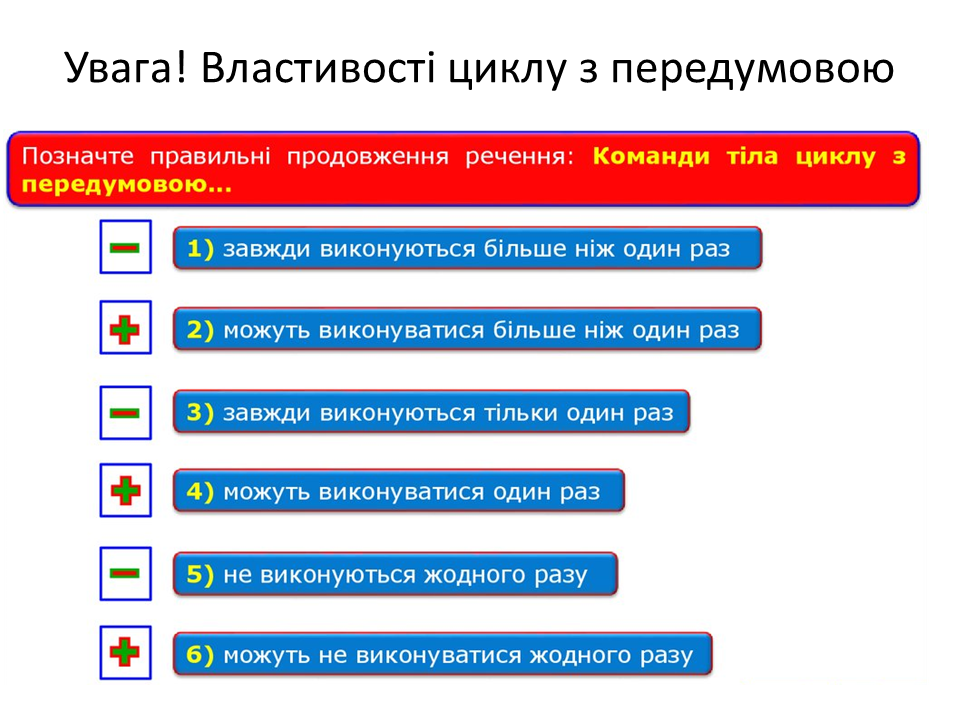 Увага! Властивості циклу з передумовою

Позначте правильні продовження речення: Команди тіла циклу з передумовою...

−

1) завжди виконуються більше ніж один раз

+

2) можуть виконуватися більше ніж один раз

−

3) завжди виконуються тільки один раз

+

4) можуть виконуватися один раз

−

5) не виконуються жодного разу

+

6) можуть не виконуватися жодного разу